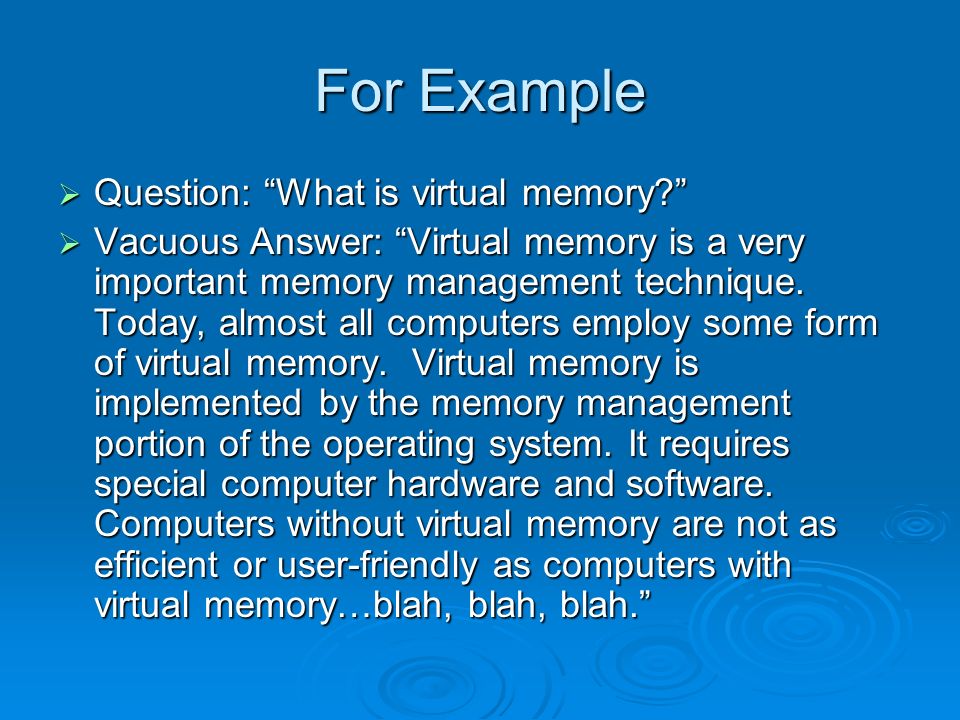 For Example

➢ Question: “What is virtual memory?”

➢ Vacuous Answer: “Virtual memory is a very important memory management technique. Today, almost all computers employ some form of virtual memory. Virtual memory is implemented by the memory management portion of the operating system. It requires special computer hardware and software. Computers without virtual memory are not as efficient or user-friendly as computers with virtual memory…blah, blah, blah.”